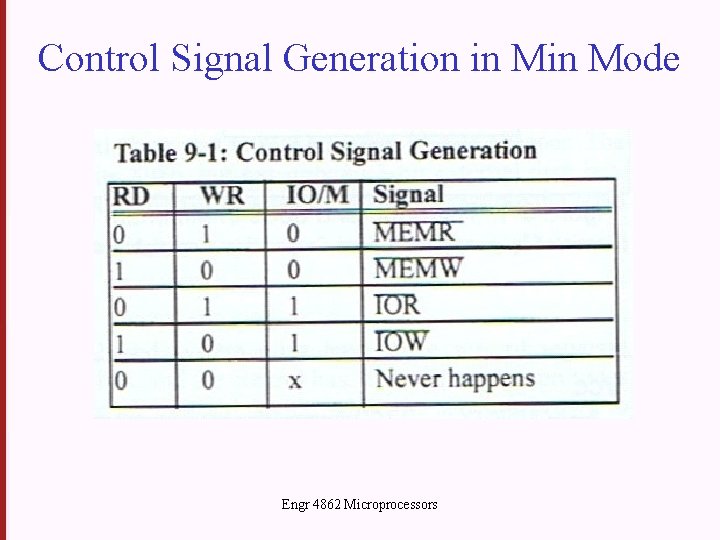 Control Signal Generation in Min Mode

Table 9-1: Control Signal Generation

| RD | WR | IO/M | Signal |
|---|---|---|---|
| 0 | 1 | 0 | $\overline{MEMR}$ |
| 1 | 0 | 0 | $\overline{MEMW}$ |
| 0 | 1 | 1 | $\overline{IOR}$ |
| 1 | 0 | 1 | $\overline{IOW}$ |
| 0 | 0 | x | Never happens |

Engr 4862 Microprocessors